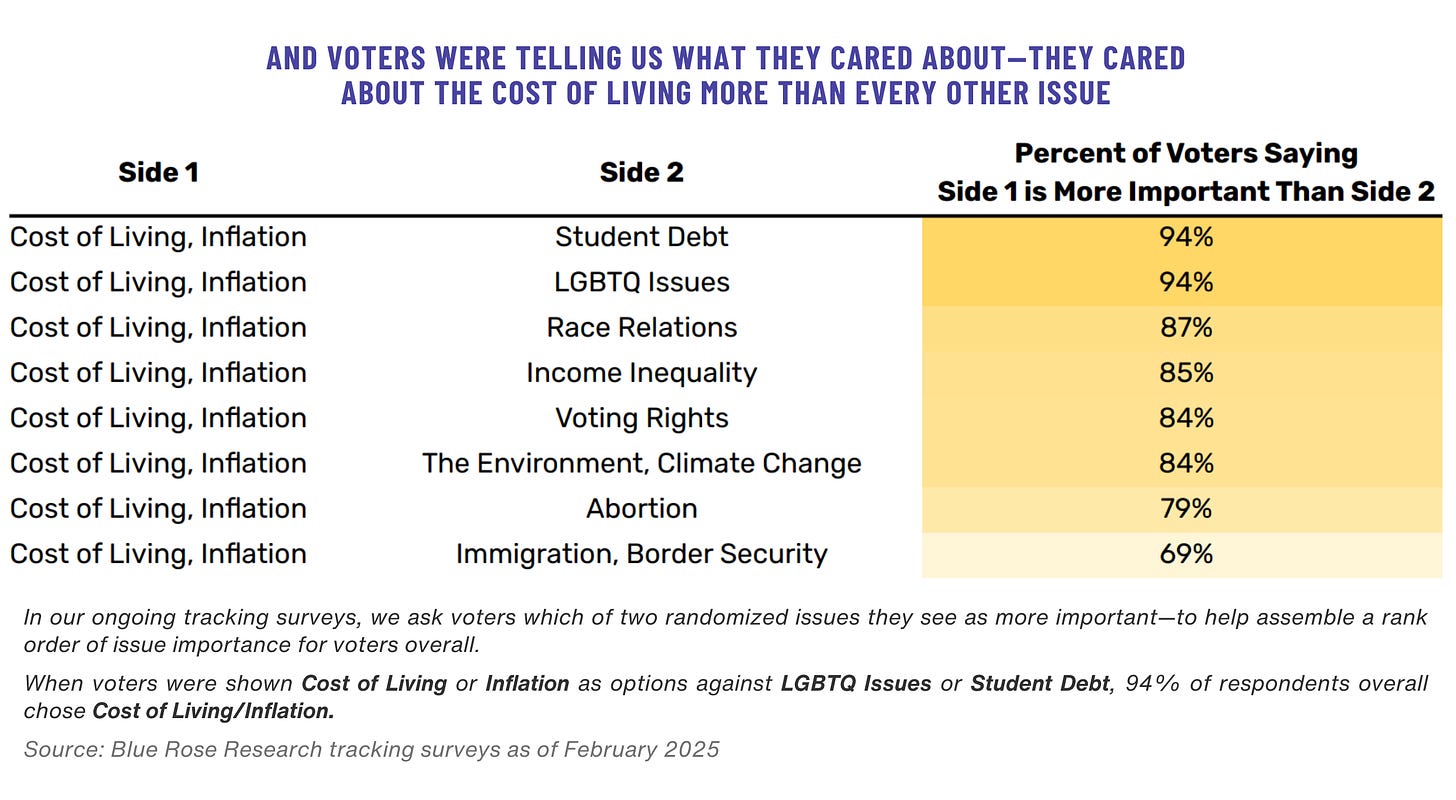 AND VOTERS WERE TELLING US WHAT THEY CARED ABOUT—THEY CARED ABOUT THE COST OF LIVING MORE THAN EVERY OTHER ISSUE

| Side 1 | Side 2 | Percent of Voters Saying Side 1 is More Important Than Side 2 |
|---|---|---|
| Cost of Living, Inflation | Student Debt | 94% |
| Cost of Living, Inflation | LGBTQ Issues | 94% |
| Cost of Living, Inflation | Race Relations | 87% |
| Cost of Living, Inflation | Income Inequality | 85% |
| Cost of Living, Inflation | Voting Rights | 84% |
| Cost of Living, Inflation | The Environment, Climate Change | 84% |
| Cost of Living, Inflation | Abortion | 79% |
| Cost of Living, Inflation | Immigration, Border Security | 69% |

In our ongoing tracking surveys, we ask voters which of two randomized issues they see as more important—to help assemble a rank order of issue importance for voters overall.

When voters were shown Cost of Living or Inflation as options against LGBTQ Issues or Student Debt, 94% of respondents overall chose Cost of Living/Inflation.

Source: Blue Rose Research tracking surveys as of February 2025